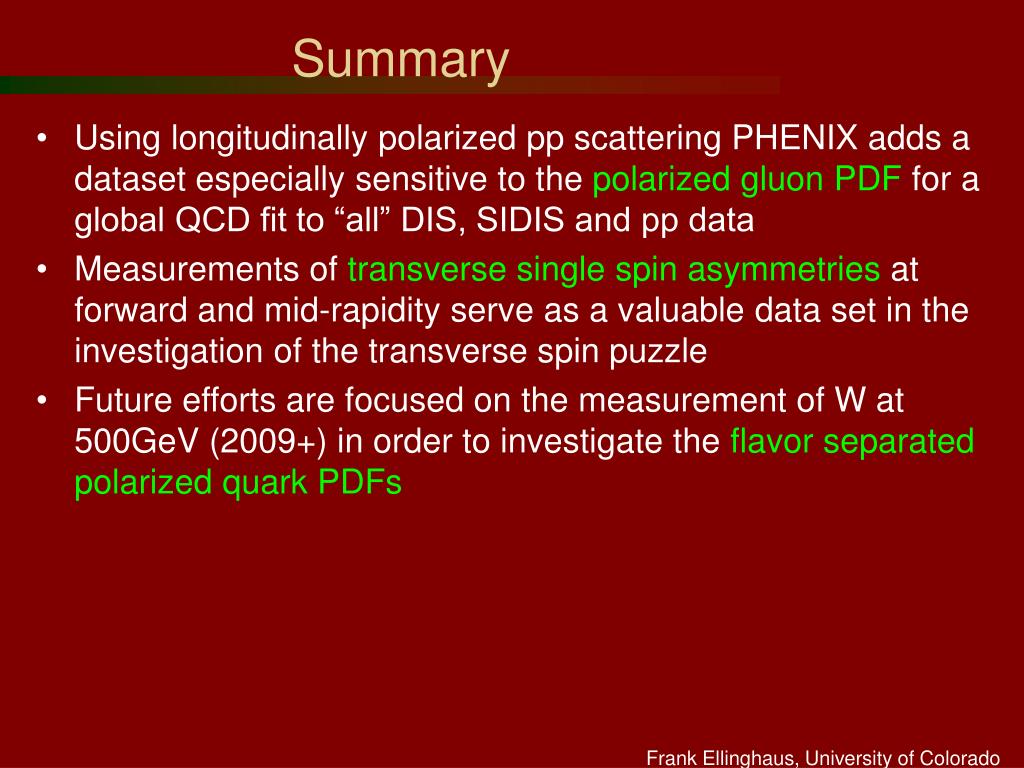 Summary

• Using longitudinally polarized pp scattering PHENIX adds a dataset especially sensitive to the polarized gluon PDF for a global QCD fit to “all” DIS, SIDIS and pp data

• Measurements of transverse single spin asymmetries at forward and mid-rapidity serve as a valuable data set in the investigation of the transverse spin puzzle

• Future efforts are focused on the measurement of W at 500GeV (2009+) in order to investigate the flavor separated polarized quark PDFs

Frank Ellinghaus, University of Colorado